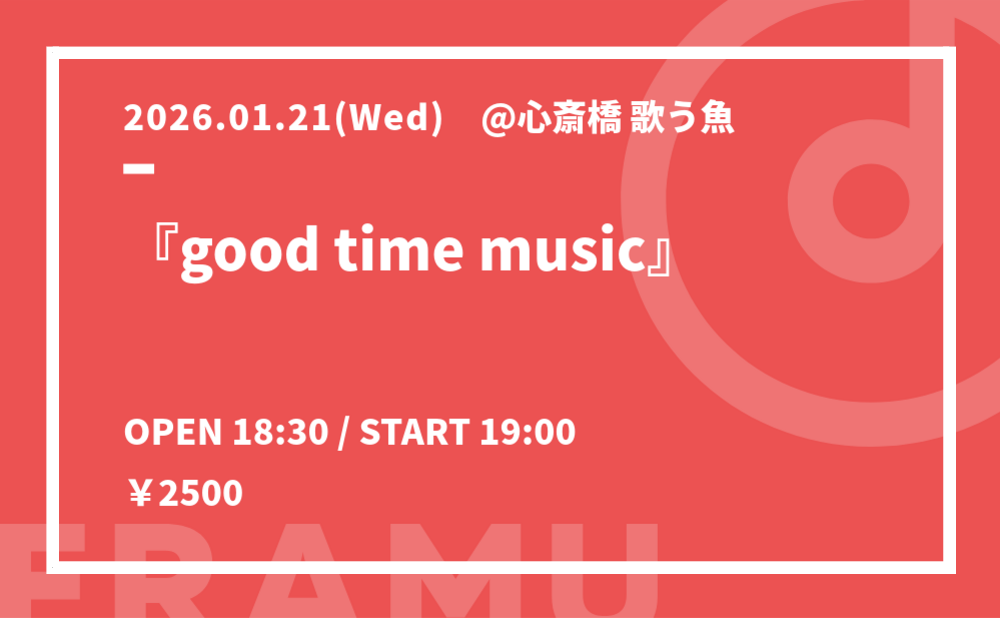 2026.01.21(Wed)　@心斎橋 歌う魚

『good time music』

OPEN 18:30 / START 19:00

￥2500

FRAMU